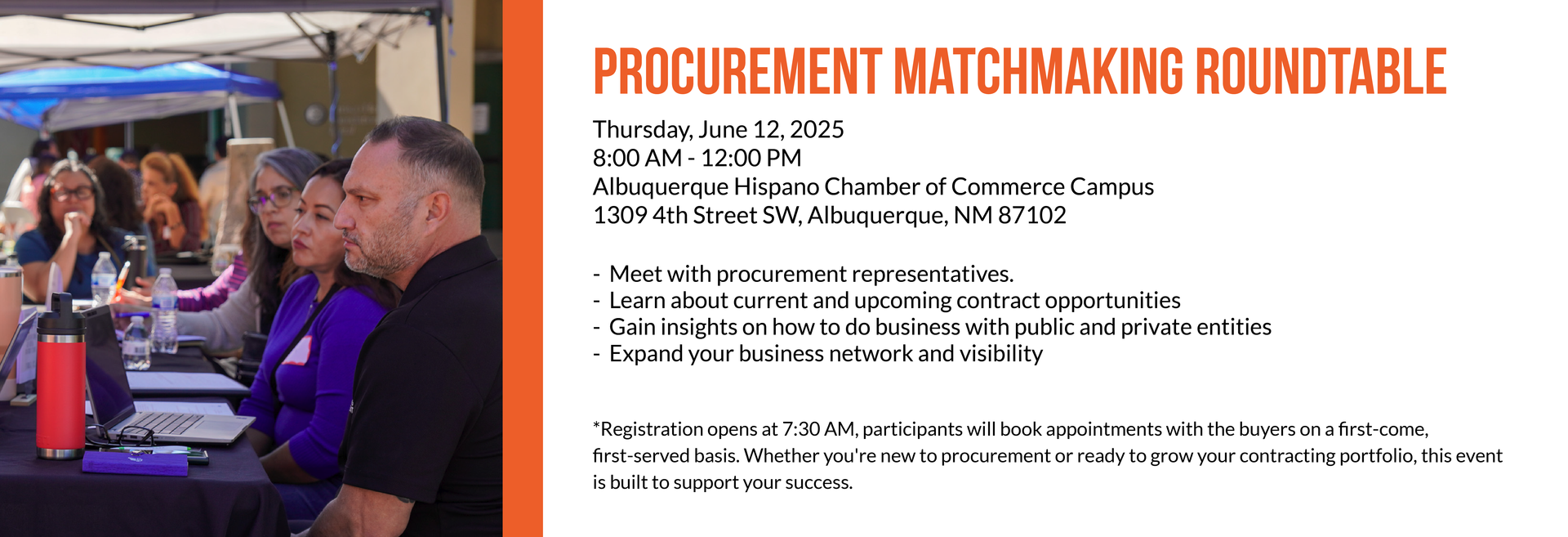 PROCUREMENT MATCHMAKING ROUNDTABLE

Thursday, June 12, 2025
8:00 AM - 12:00 PM
Albuquerque Hispano Chamber of Commerce Campus
1309 4th Street SW, Albuquerque, NM 87102

- Meet with procurement representatives.
- Learn about current and upcoming contract opportunities
- Gain insights on how to do business with public and private entities
- Expand your business network and visibility

*Registration opens at 7:30 AM, participants will book appointments with the buyers on a first-come, first-served basis. Whether you're new to procurement or ready to grow your contracting portfolio, this event is built to support your success.